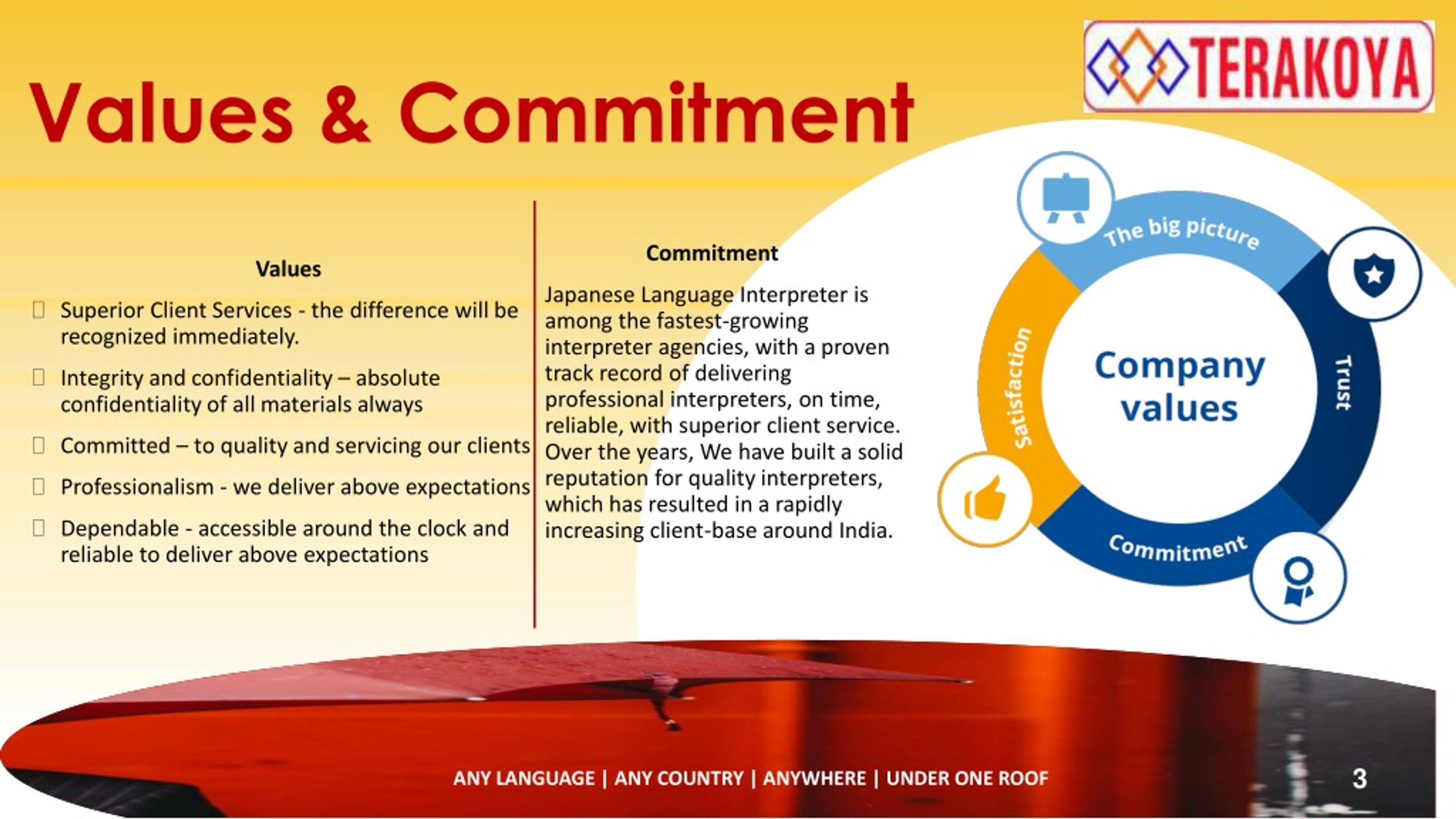 TERAKOYA

Values & Commitment

Values

 Superior Client Services - the difference will be recognized immediately.

 Integrity and confidentiality – absolute confidentiality of all materials always

 Committed – to quality and servicing our clients

 Professionalism - we deliver above expectations

 Dependable - accessible around the clock and reliable to deliver above expectations

Commitment

Japanese Language Interpreter is among the fastest-growing interpreter agencies, with a proven track record of delivering professional interpreters, on time, reliable, with superior client service. Over the years, We have built a solid reputation for quality interpreters, which has resulted in a rapidly increasing client-base around India.

The big picture
Trust
Commitment
satisfaction
Company values

ANY LANGUAGE | ANY COUNTRY | ANYWHERE | UNDER ONE ROOF

3